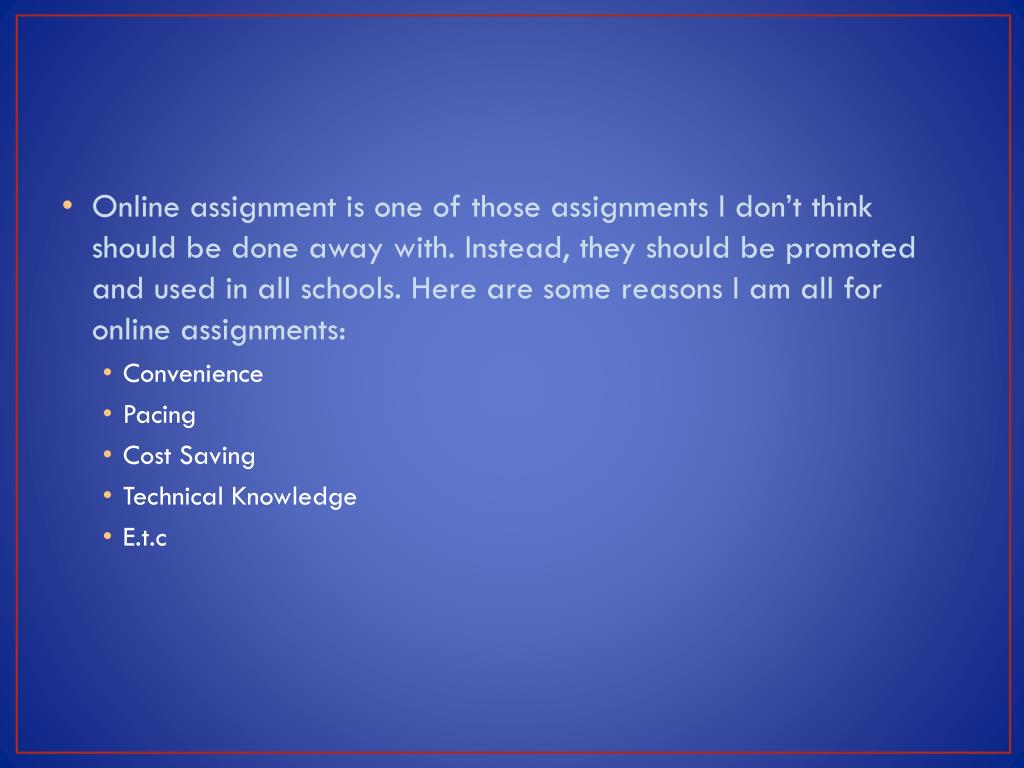 • Online assignment is one of those assignments I don't think should be done away with. Instead, they should be promoted and used in all schools. Here are some reasons I am all for online assignments:
  • Convenience
  • Pacing
  • Cost Saving
  • Technical Knowledge
  • E.t.c